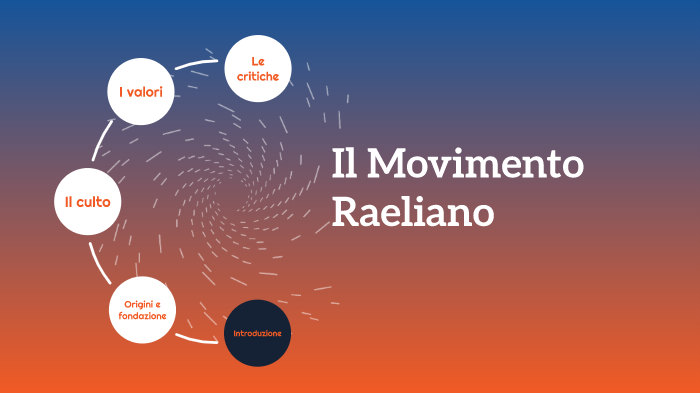 Il Movimento Raeliano

Introduzione

Origini e fondazione

Il culto

I valori

Le critiche